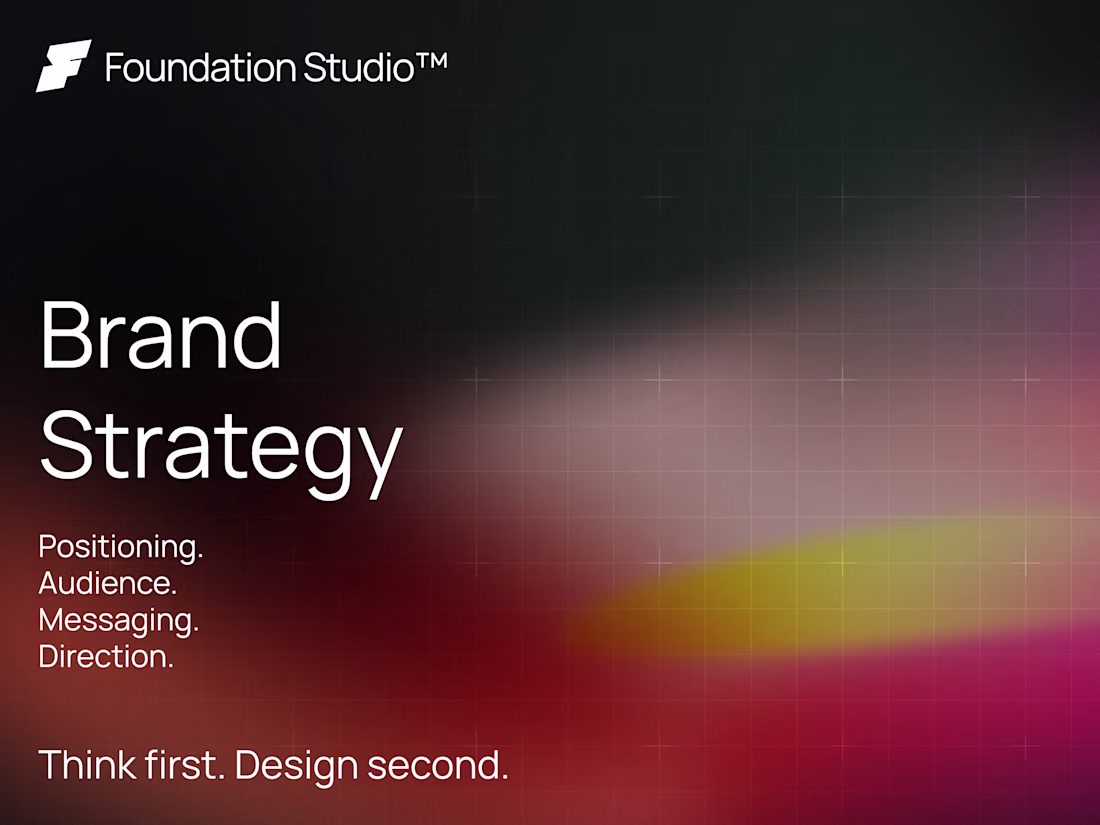 Foundation Studio™

Brand Strategy

Positioning.
Audience.
Messaging.
Direction.

Think first. Design second.